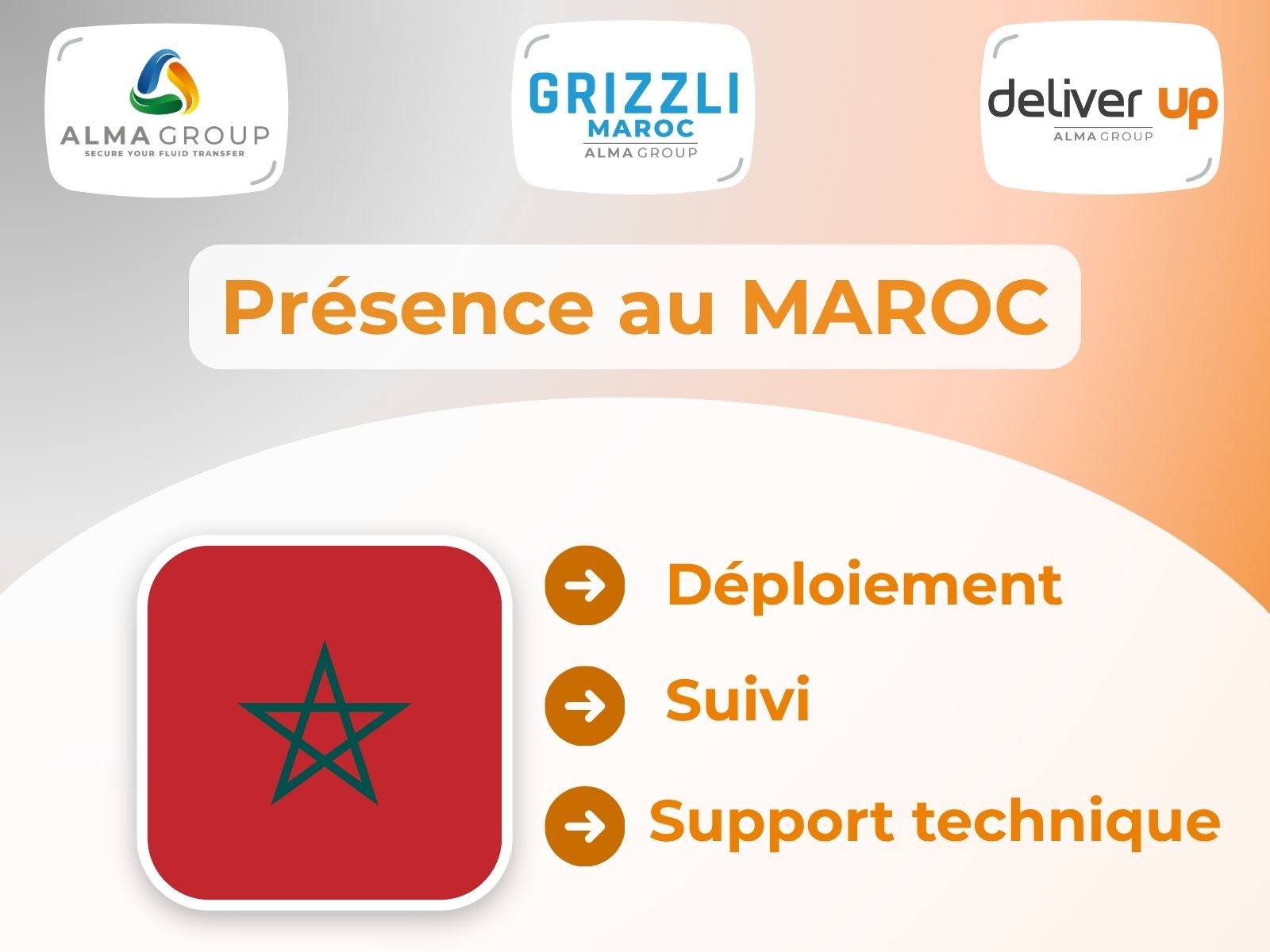 ALMA GROUP
SECURE YOUR FLUID TRANSFER

GRIZZLI
MAROC
ALMA GROUP

deliver up
ALMA GROUP

Présence au MAROC

Déploiement

Suivi

Support technique